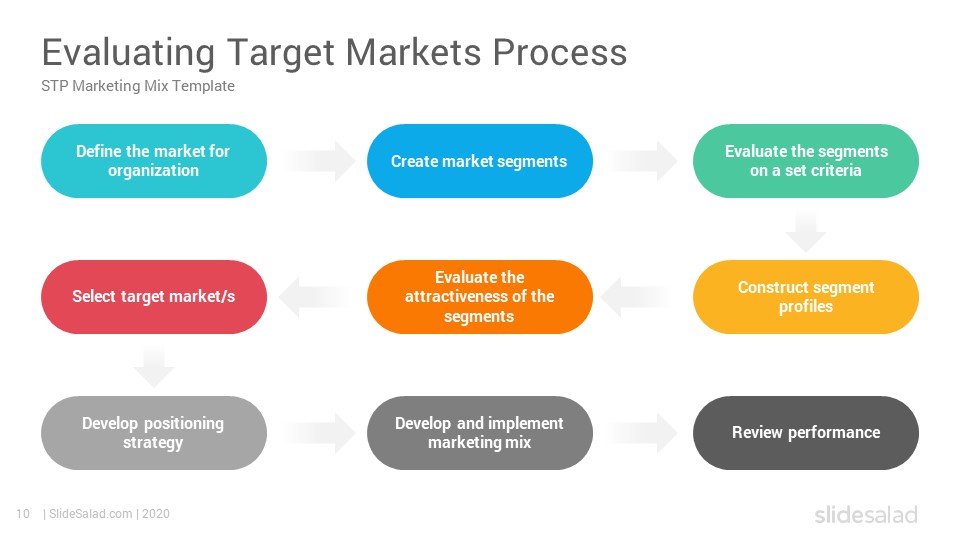 Evaluating Target Markets Process
STP Marketing Mix Template

Define the market for organization

Create market segments

Evaluate the segments on a set criteria

Construct segment profiles

Evaluate the attractiveness of the segments

Select target market/s

Develop positioning strategy

Develop and implement marketing mix

Review performance

10 | SlideSalad.com | 2020

slidesalad